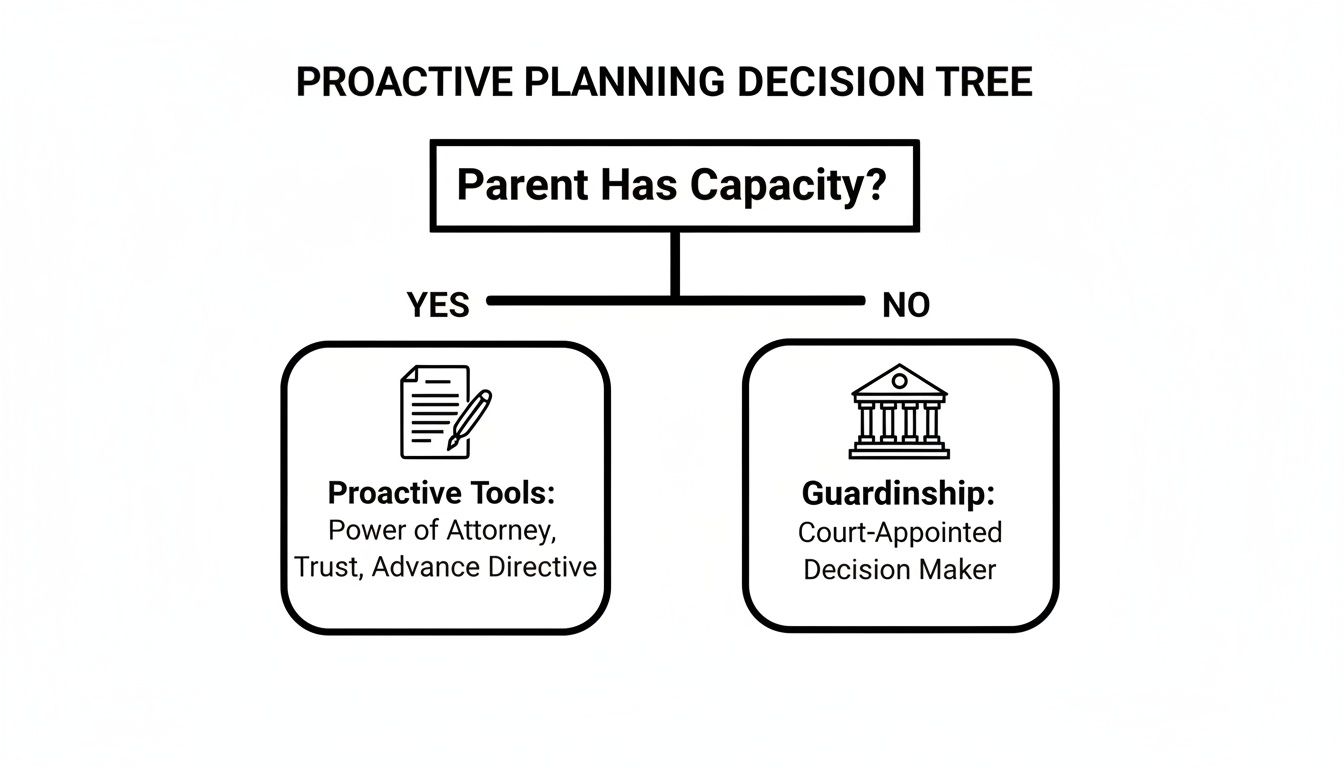 PROACTIVE PLANNING DECISION TREE

Parent Has Capacity?

YES

NO

Proactive Tools:
Power of Attorney, Trust, Advance Directive

Guardinship:
Court-Appointed Decision Maker